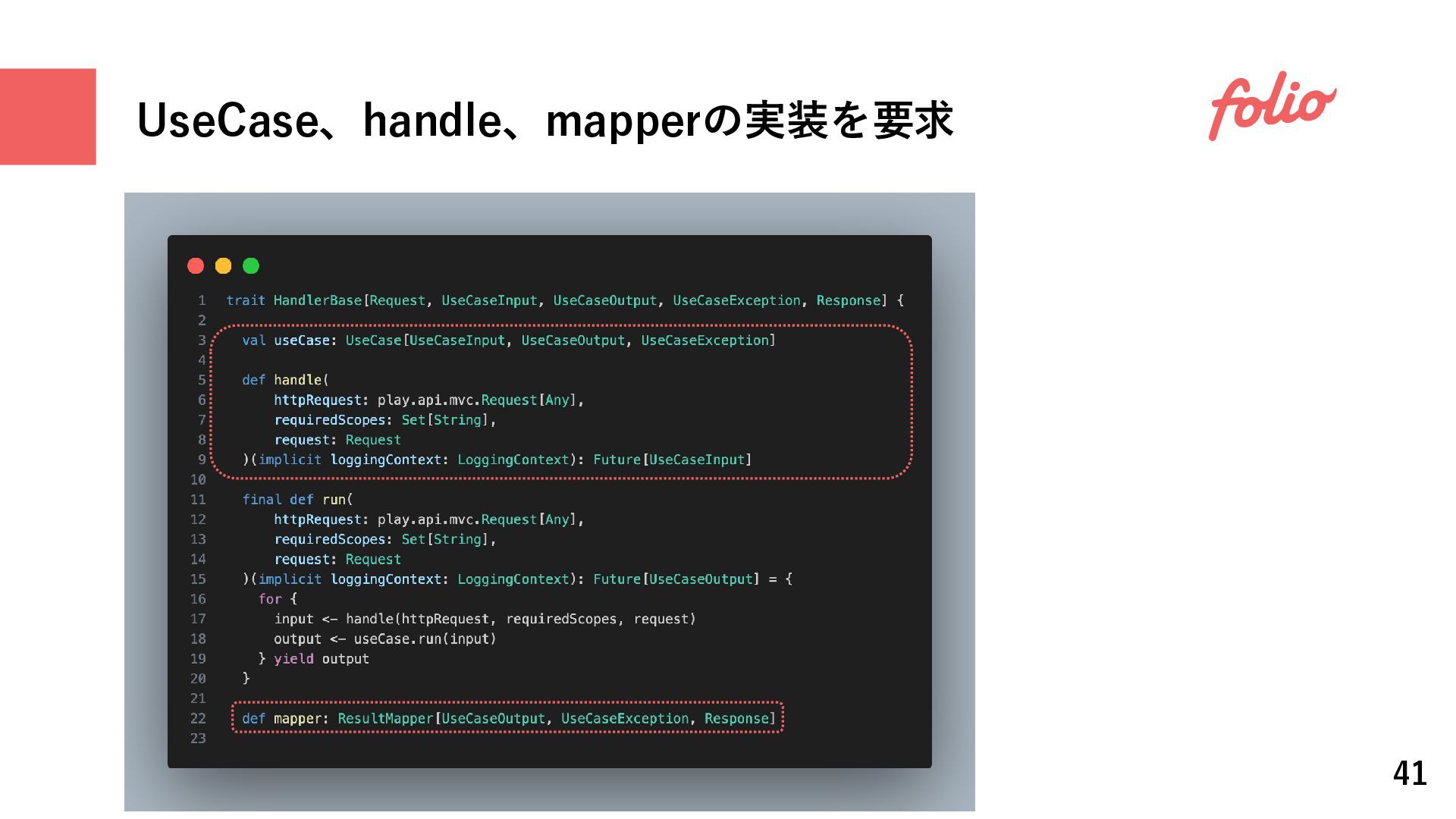 UseCase、handle、mapperの実装を要求

folio

1 trait HandlerBase[Request, UseCaseInput, UseCaseOutput, UseCaseException, Response] {
2
3   val useCase: UseCase[UseCaseInput, UseCaseOutput, UseCaseException]
4
5   def handle(
6       httpRequest: play.api.mvc.Request[Any],
7       requiredScopes: Set[String],
8       request: Request
9   )(implicit loggingContext: LoggingContext): Future[UseCaseInput]
10
11   final def run(
12       httpRequest: play.api.mvc.Request[Any],
13       requiredScopes: Set[String],
14       request: Request
15   )(implicit loggingContext: LoggingContext): Future[UseCaseOutput] = {
16     for {
17       input <- handle(httpRequest, requiredScopes, request)
18       output <- useCase.run(input)
19     } yield output
20   }
21
22   def mapper: ResultMapper[UseCaseOutput, UseCaseException, Response]
23

41